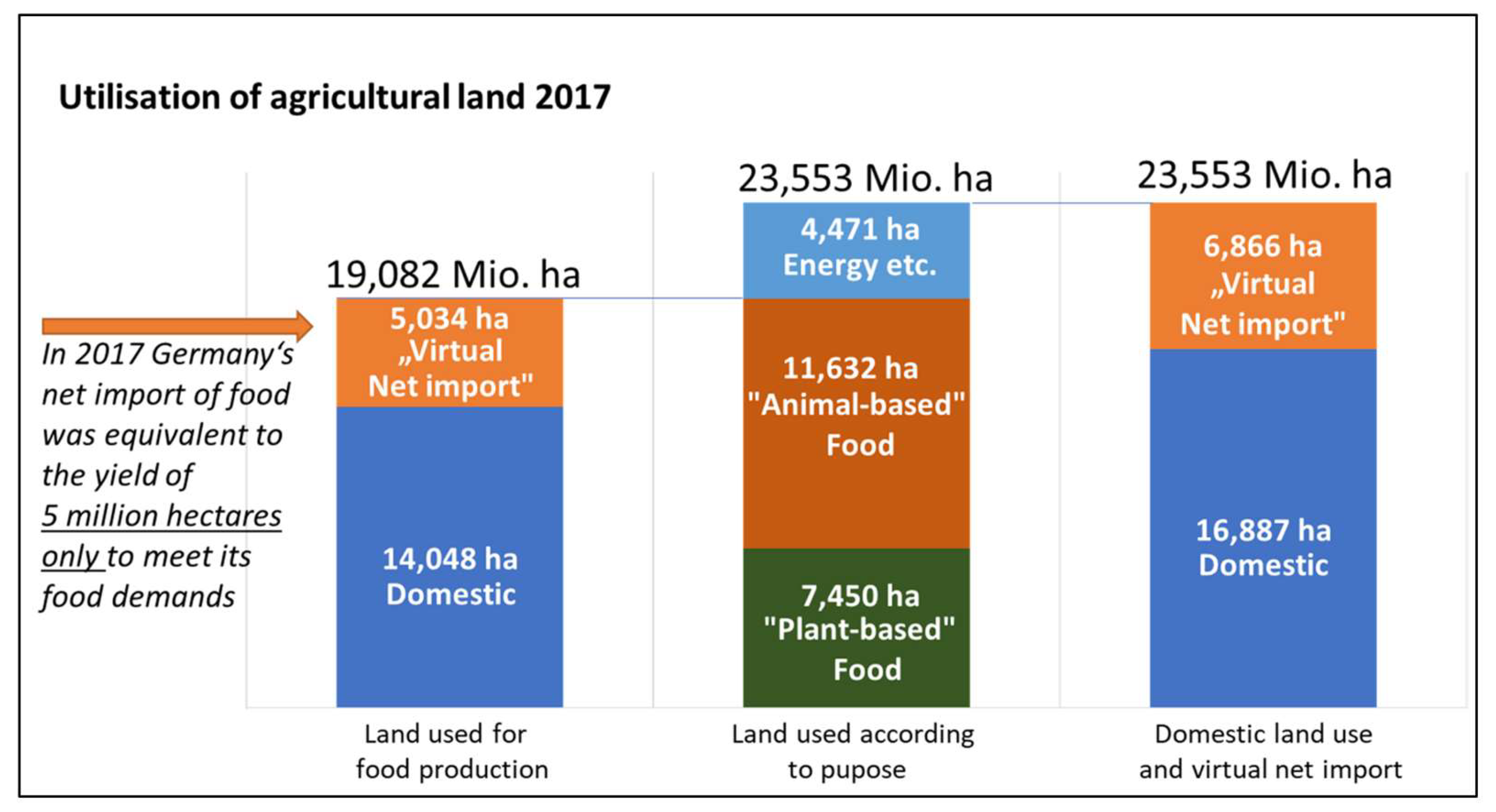 Utilisation of agricultural land 2017

In 2017 Germany's net import of food was equivalent to the yield of 5 million hectares only to meet its food demands

19,082 Mio. ha

5,034 ha „Virtual Net import"

14,048 ha Domestic

23,553 Mio. ha

4,471 ha Energy etc.

11,632 ha "Animal-based" Food

7,450 ha "Plant-based" Food

23,553 Mio. ha

6,866 ha „Virtual Net import"

16,887 ha Domestic

Land used for food production

Land used according to pupose

Domestic land use and virtual net import